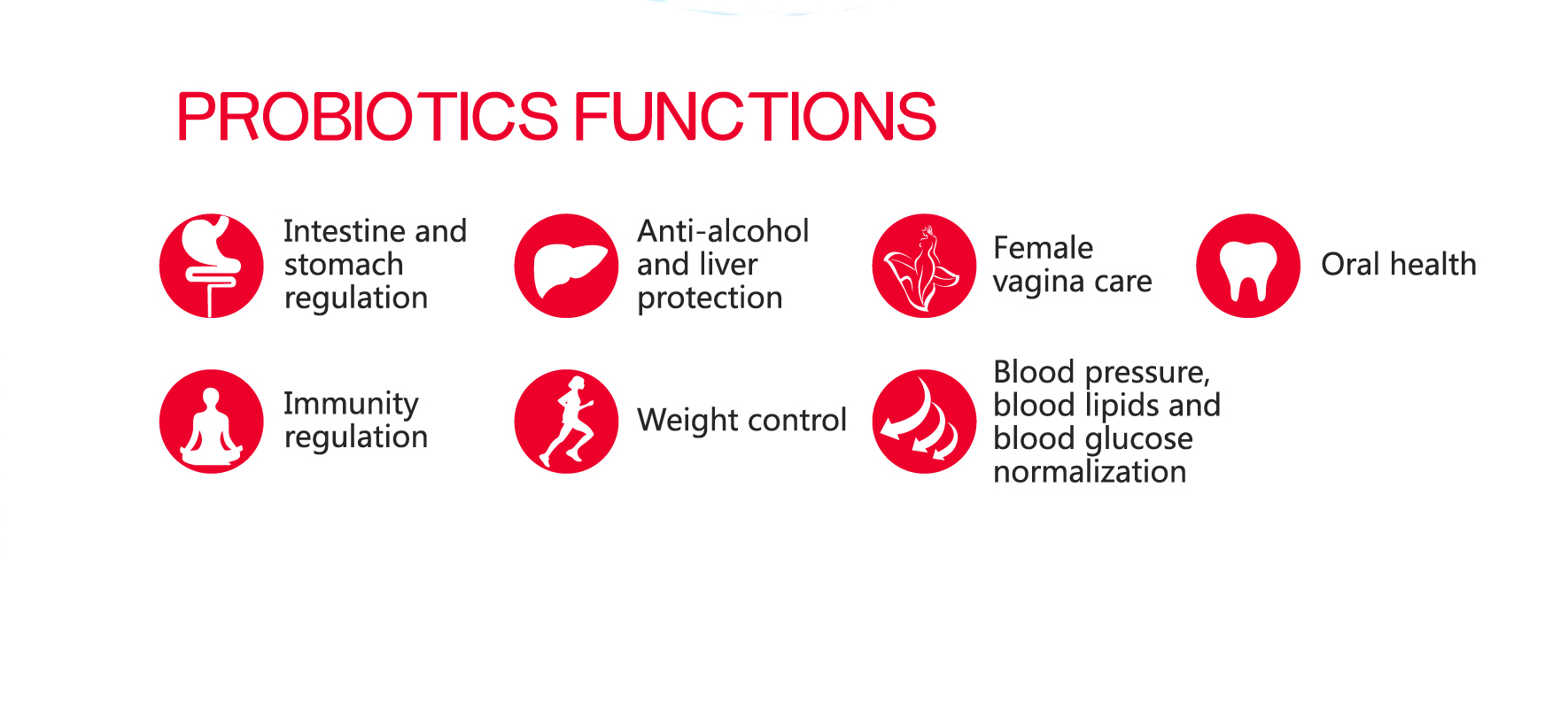 PROBIOTICS FUNCTIONS

Intestine and stomach regulation

Anti-alcohol and liver protection

Female vagina care

Oral health

Immunity regulation

Weight control

Blood pressure, blood lipids and blood glucose normalization